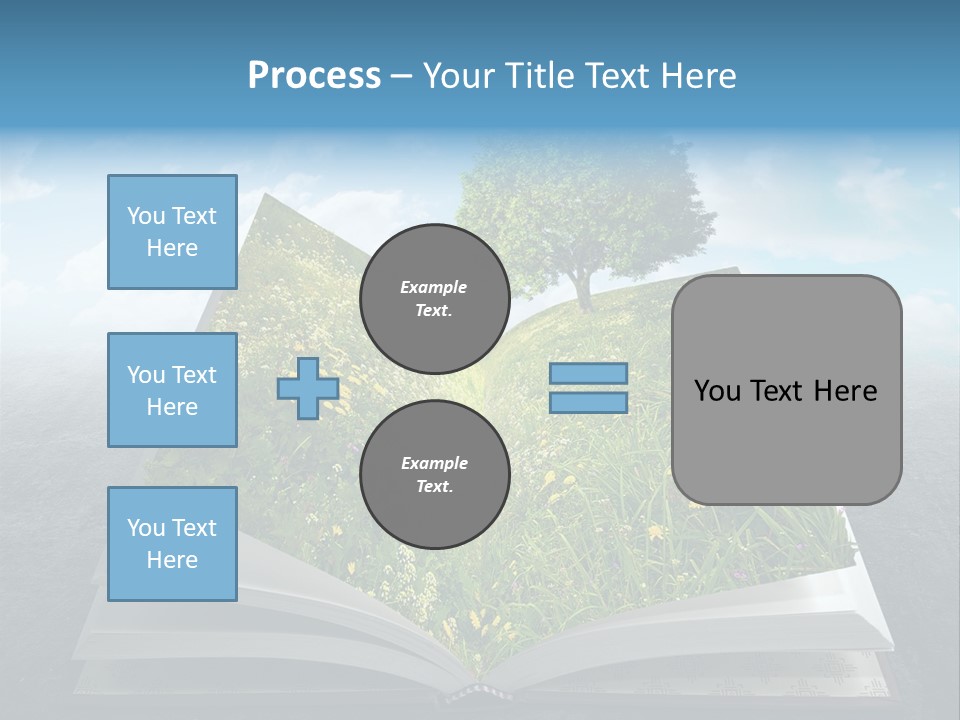 Process – Your Title Text Here

You Text Here

You Text Here

You Text Here

Example Text.

Example Text.

You Text Here